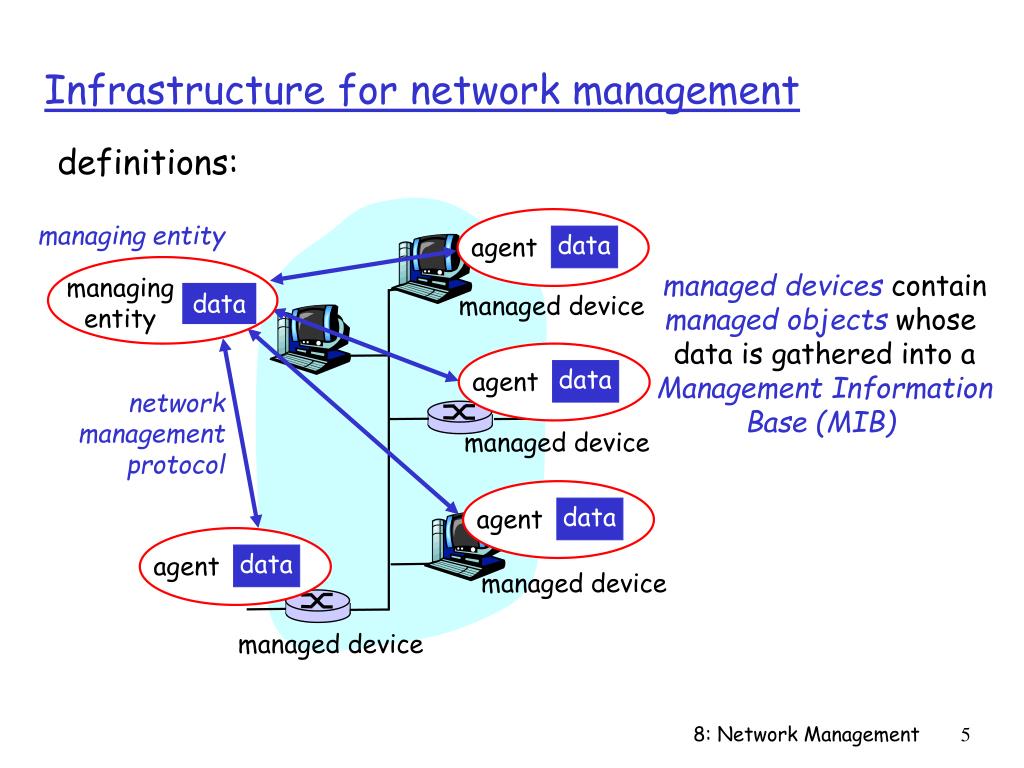 Infrastructure for network management

definitions:

managing entity

managing entity data

network management protocol

agent data

managed device

agent data

managed device

agent data

managed device

agent data

managed device

managed devices contain managed objects whose data is gathered into a Management Information Base (MIB)

8: Network Management 5